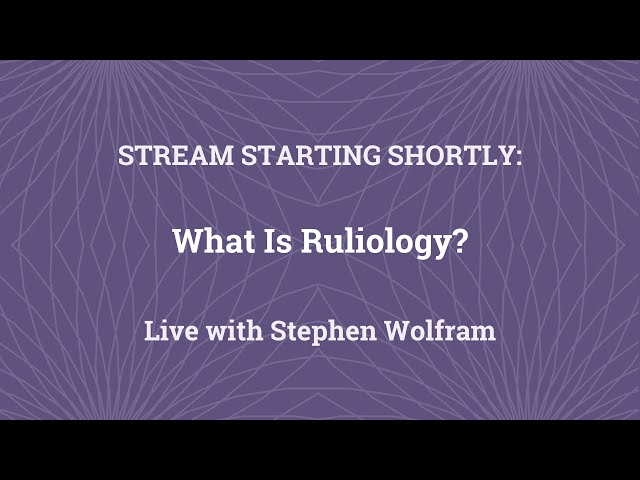 STREAM STARTING SHORTLY:

What Is Ruliology?

Live with Stephen Wolfram